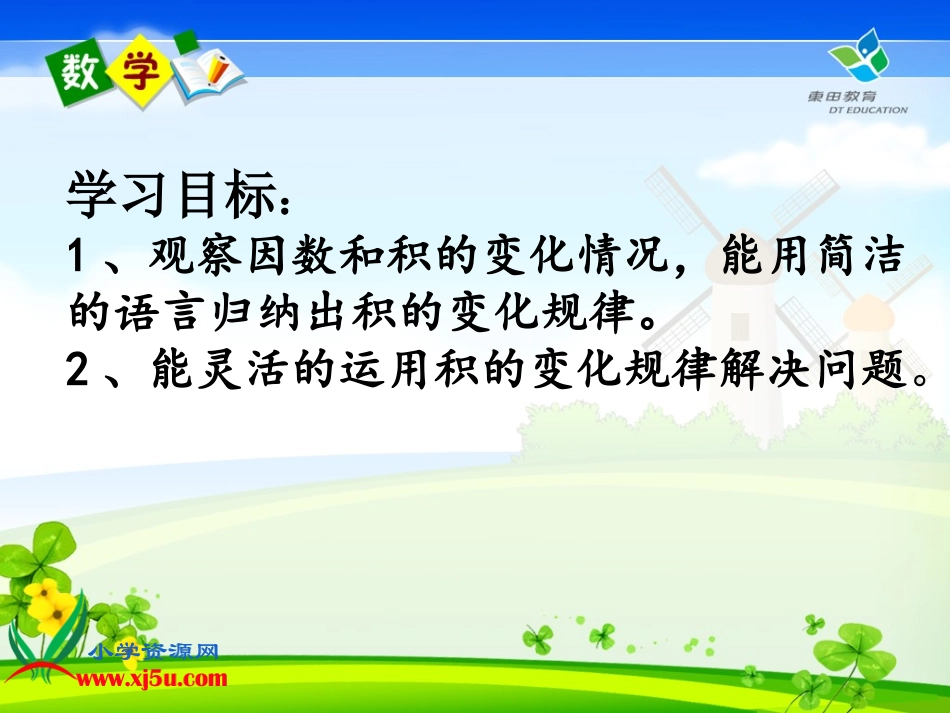 数学

東田教育
DT EDUCATION

学习目标：
1、观察因数和积的变化情况，能用简洁的语言归纳出积的变化规律。
2、能灵活的运用积的变化规律解决问题。

小学资源网
www.xj5u.com